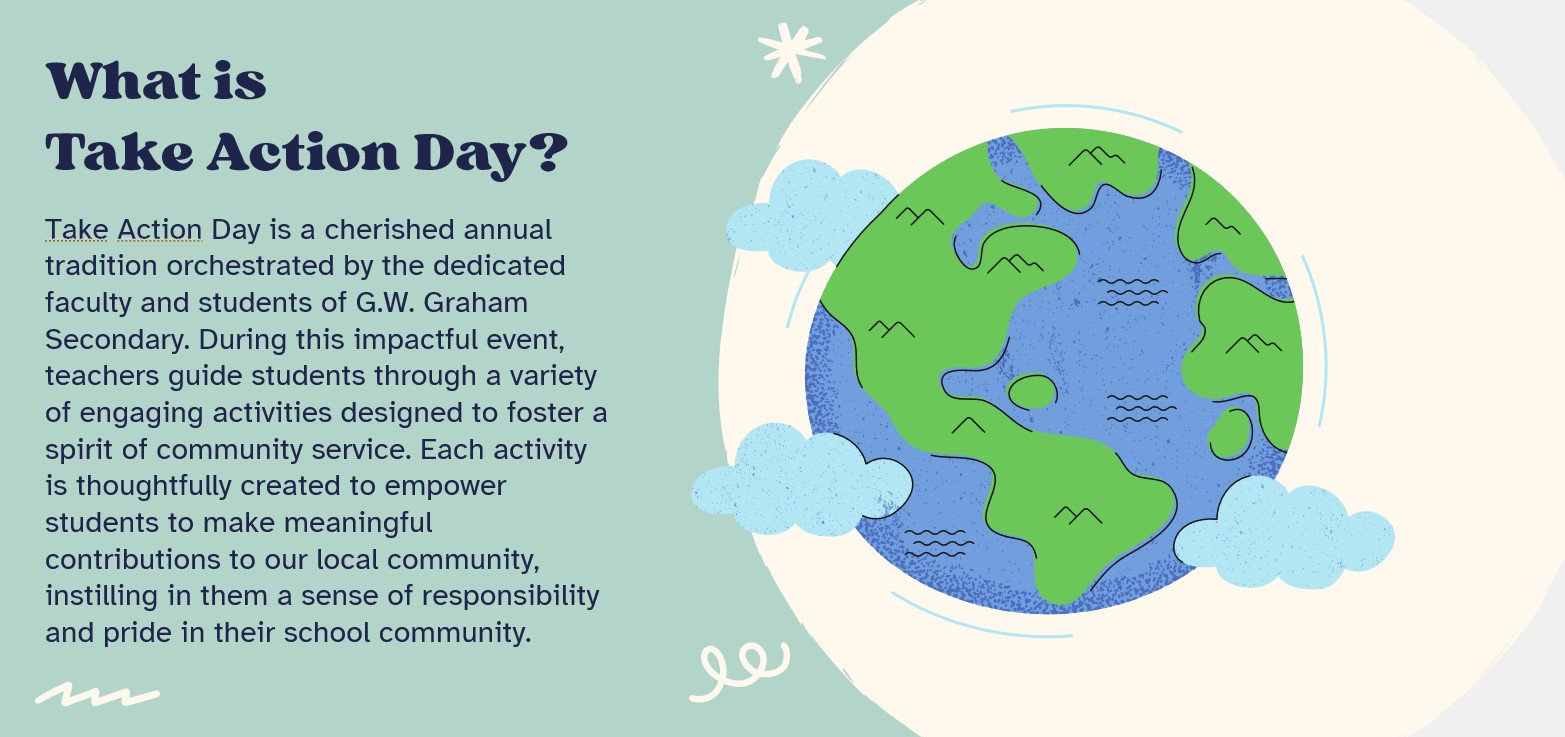 What is
Take Action Day?

Take Action Day is a cherished annual tradition orchestrated by the dedicated faculty and students of G.W. Graham Secondary. During this impactful event, teachers guide students through a variety of engaging activities designed to foster a spirit of community service. Each activity is thoughtfully created to empower students to make meaningful contributions to our local community, instilling in them a sense of responsibility and pride in their school community.